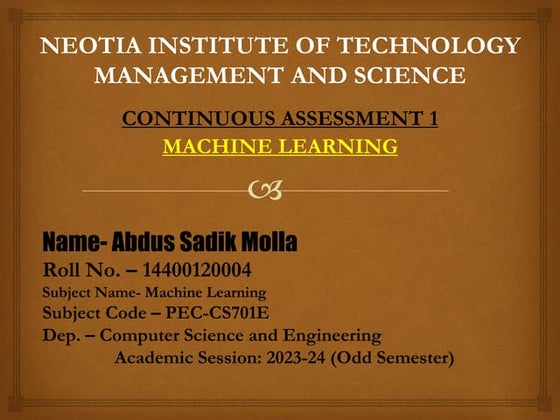 NEOTIA INSTITUTE OF TECHNOLOGY MANAGEMENT AND SCIENCE

CONTINUOUS ASSESSMENT 1

MACHINE LEARNING

Name- Abdus Sadik Molla

Roll No. – 14400120004

Subject Name- Machine Learning

Subject Code – PEC-CS701E

Dep. – Computer Science and Engineering

Academic Session: 2023-24 (Odd Semester)